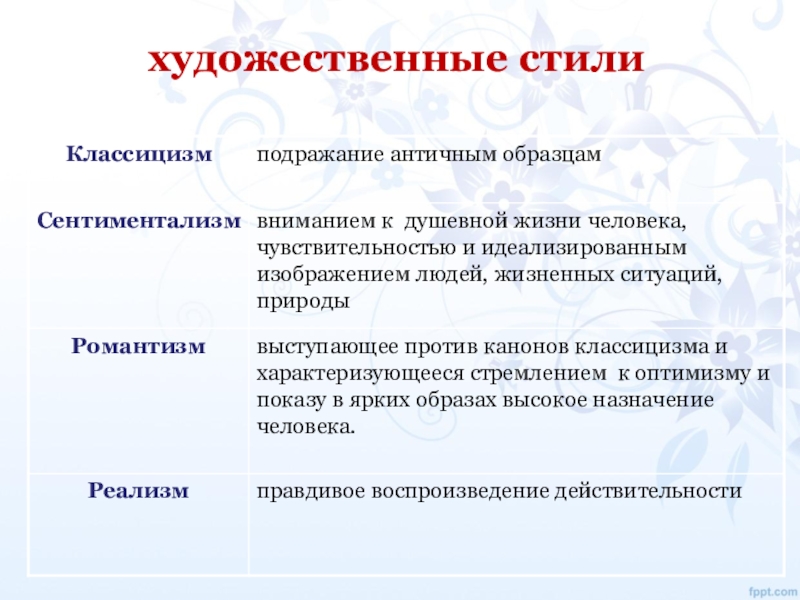 художественные стили

| Классицизм | подражание античным образцам |
|---|---|
| Сентиментализм | вниманием к  душевной жизни человека, чувствительностью и идеализированным изображением людей, жизненных ситуаций, природы |
| Романтизм | выступающее против канонов классицизма и характеризующееся стремлением  к оптимизму и показу в ярких образах высокое назначение человека. |
| Реализм | правдивое воспроизведение действительности |

fppt.com